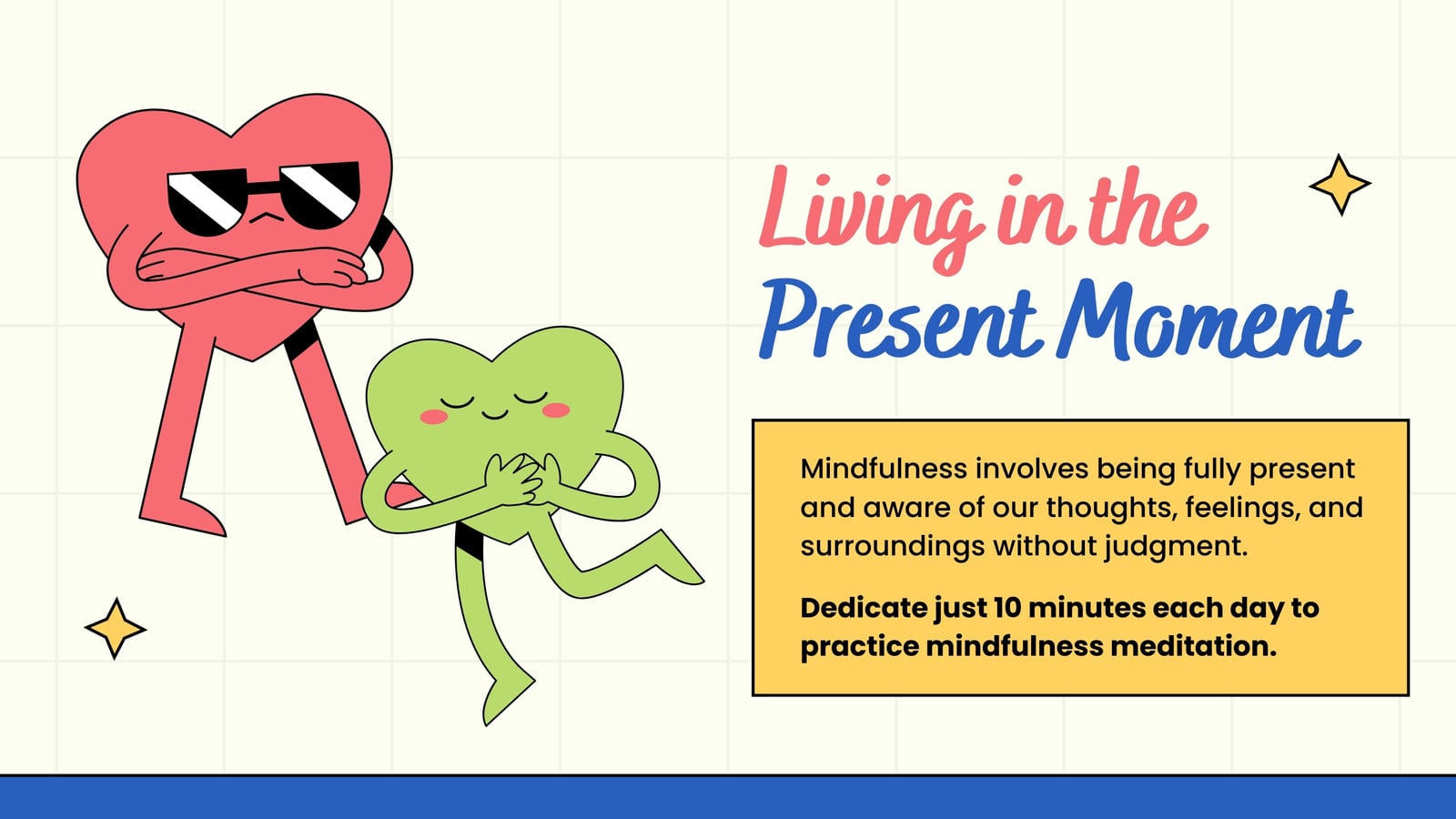 Living in the Present Moment

Mindfulness involves being fully present and aware of our thoughts, feelings, and surroundings without judgment.

Dedicate just 10 minutes each day to practice mindfulness meditation.